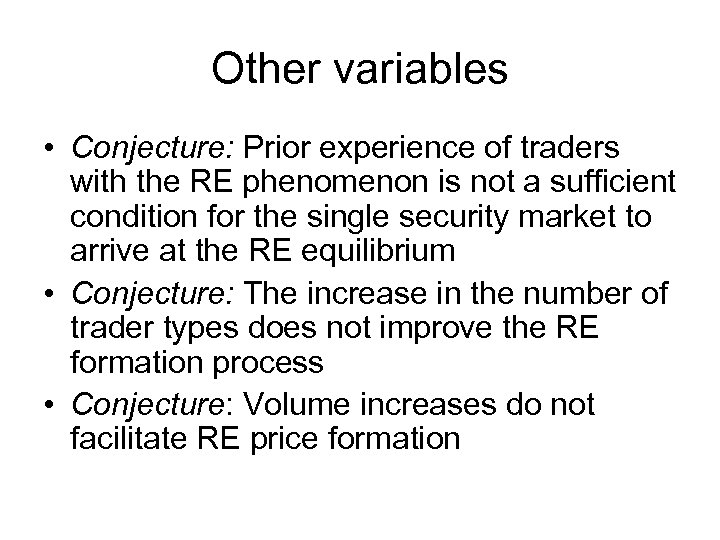 Other variables

• Conjecture: Prior experience of traders with the RE phenomenon is not a sufficient condition for the single security market to arrive at the RE equilibrium
• Conjecture: The increase in the number of trader types does not improve the RE formation process
• Conjecture: Volume increases do not facilitate RE price formation